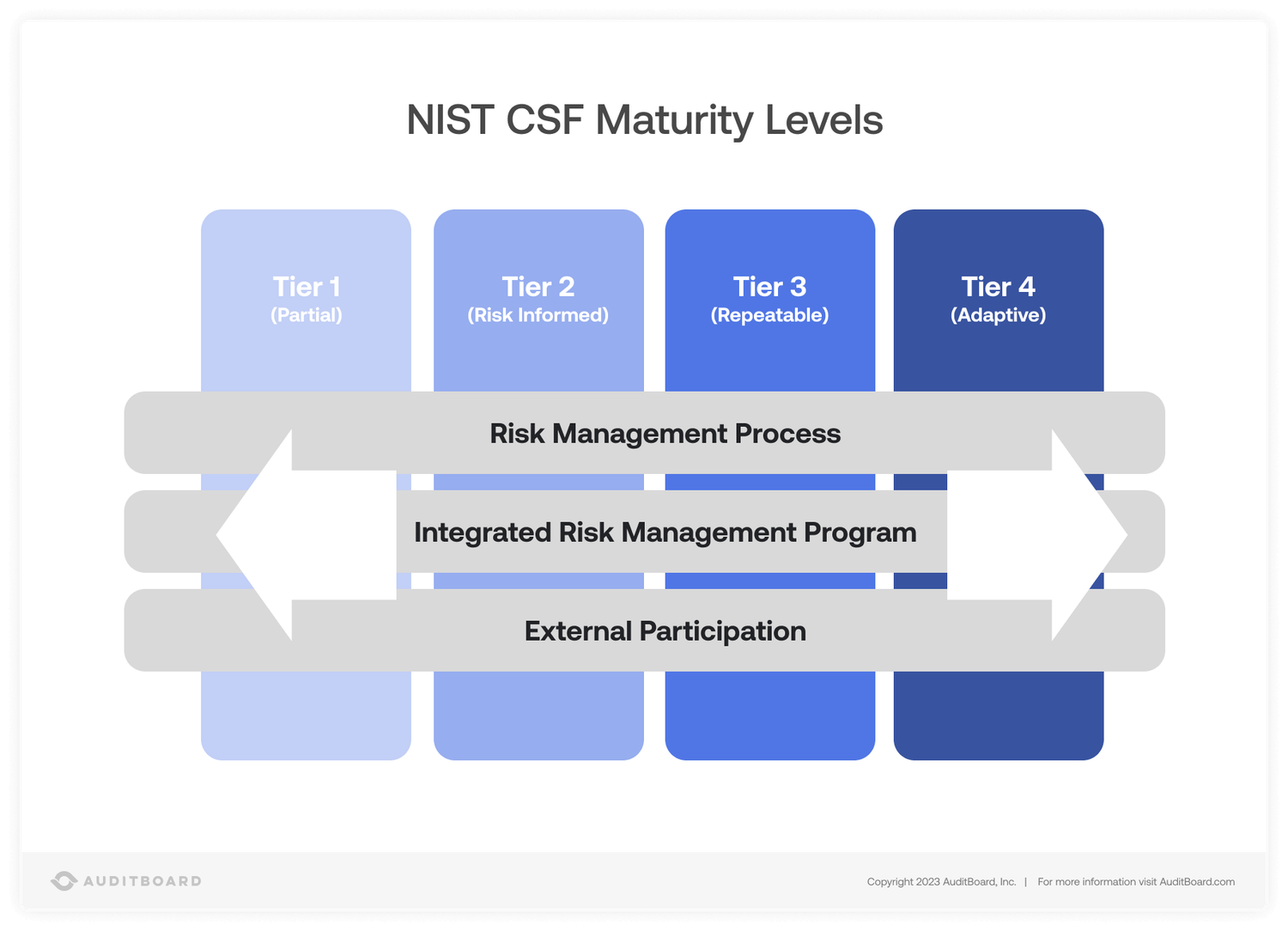 NIST CSF Maturity Levels

Tier 1
(Partial)

Tier 2
(Risk Informed)

Tier 3
(Repeatable)

Tier 4
(Adaptive)

Risk Management Process

Integrated Risk Management Program

External Participation

AUDITBOARD

Copyright 2023 AuditBoard, Inc. | For more information visit AuditBoard.com